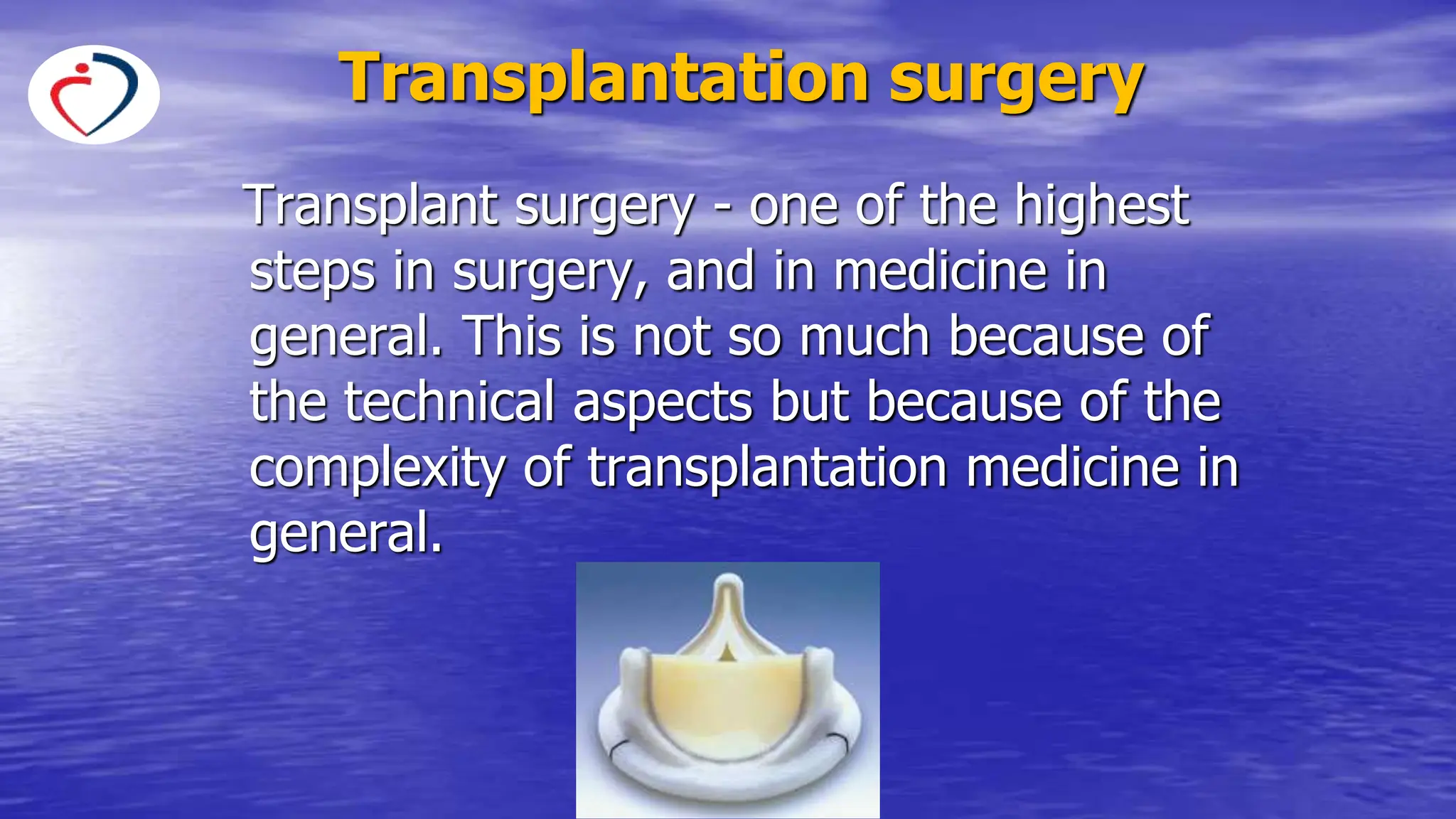 Transplantation surgery

Transplant surgery - one of the highest steps in surgery, and in medicine in general. This is not so much because of the technical aspects but because of the complexity of transplantation medicine in general.